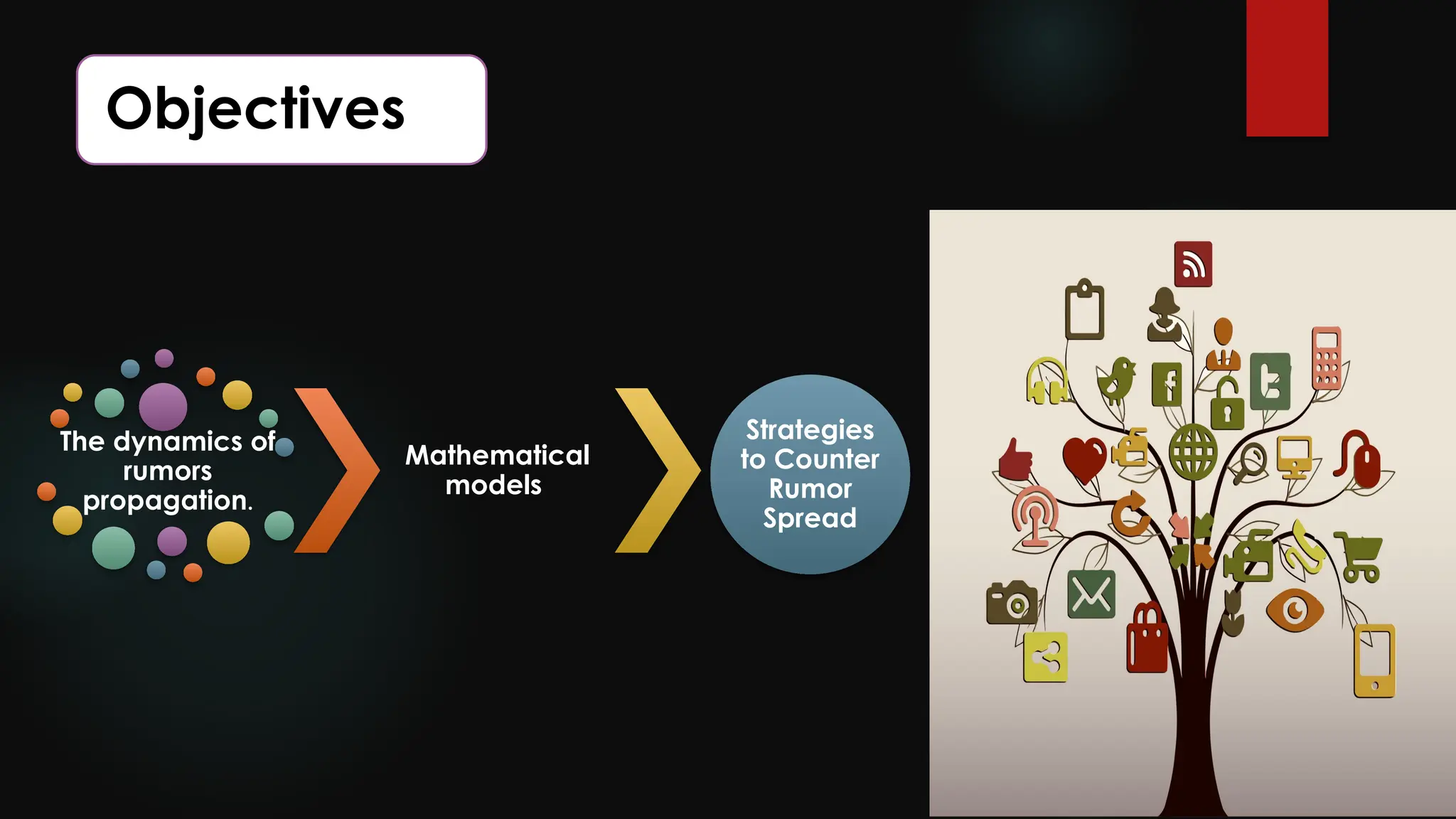 Objectives

The dynamics of rumors propagation.

Mathematical models

Strategies to Counter Rumor Spread